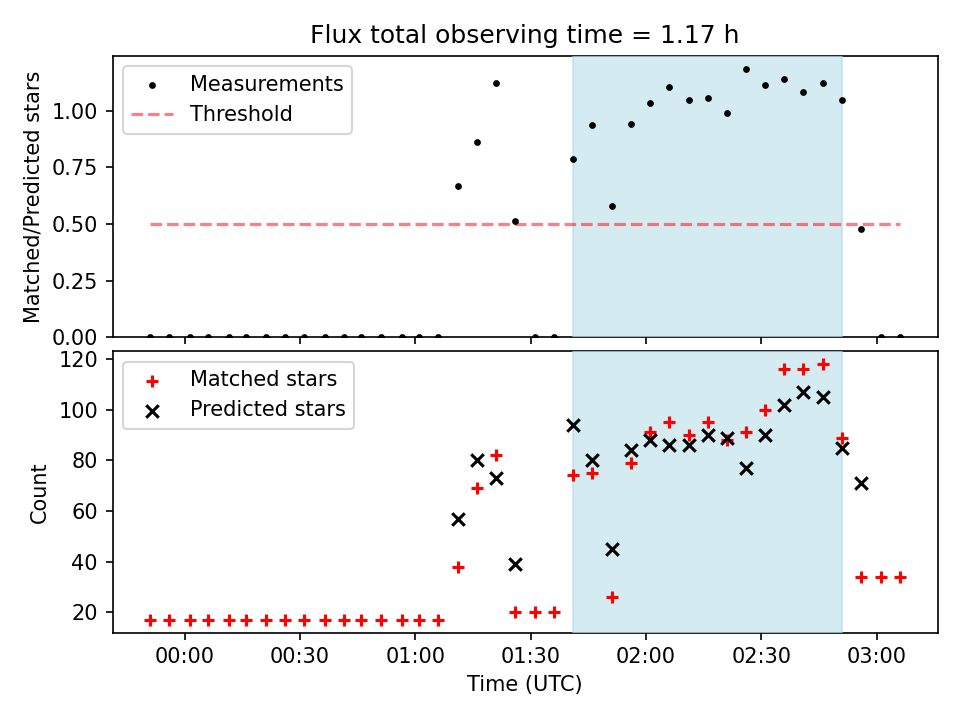 Flux total observing time = 1.17 h

Measurements
Threshold

Matched/Predicted stars

1.00
0.75
0.50
0.25
0.00

Matched stars
Predicted stars

Count

120
100
80
60
40
20

00:00
00:30
01:00
01:30
02:00
02:30
03:00

Time (UTC)